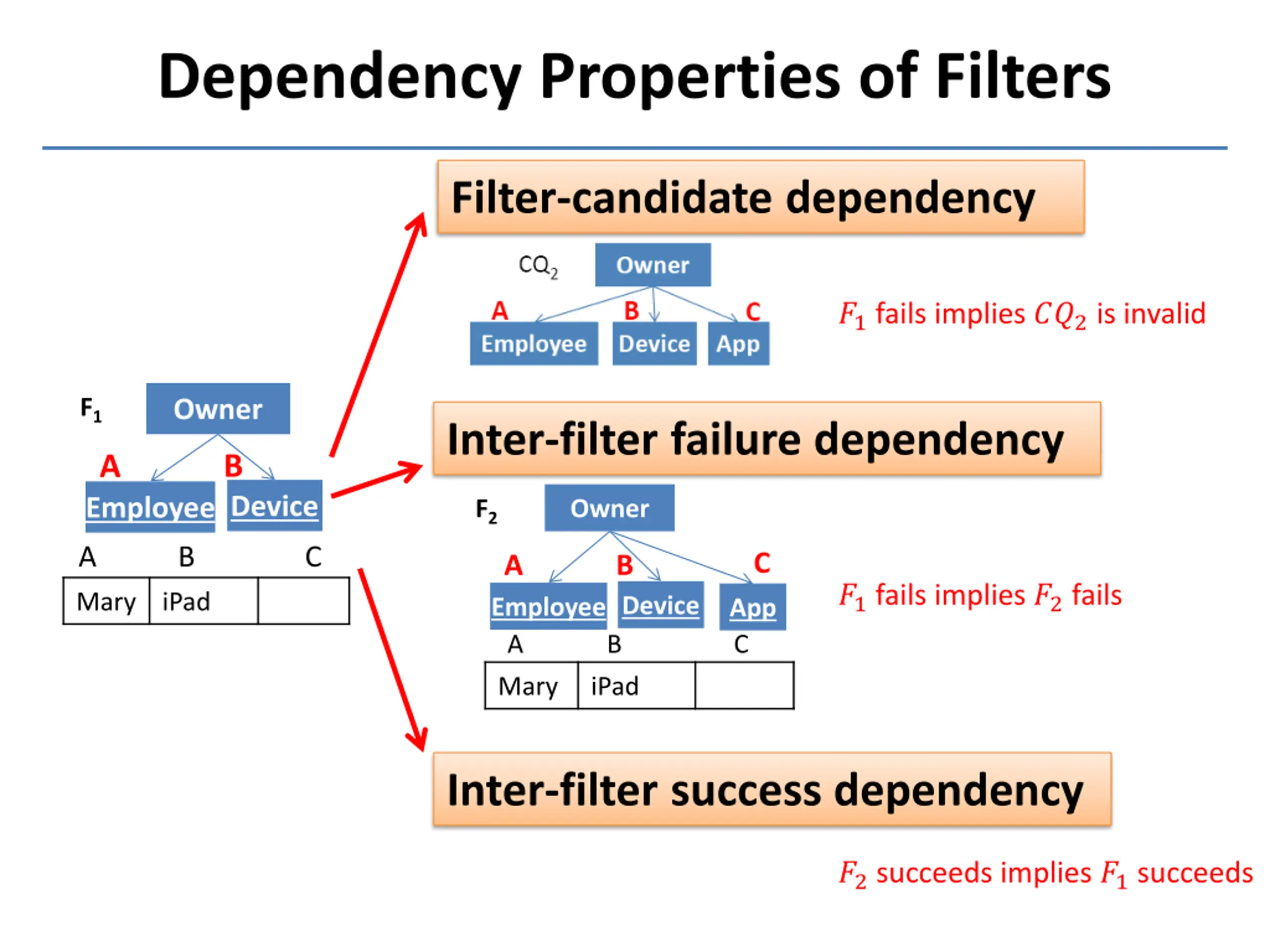 Dependency Properties of Filters

$F_1$

Owner

A B

Employee Device

| A | B | C |
|---|---|---|
| Mary | iPad | |

Filter-candidate dependency

$CQ_2$

Owner

A B C

Employee Device App

$F_1$ fails implies $CQ_2$ is invalid

Inter-filter failure dependency

$F_2$

Owner

A B C

Employee Device App

| A | B | C |
|---|---|---|
| Mary | iPad | |

$F_1$ fails implies $F_2$ fails

Inter-filter success dependency

$F_2$ succeeds implies $F_1$ succeeds